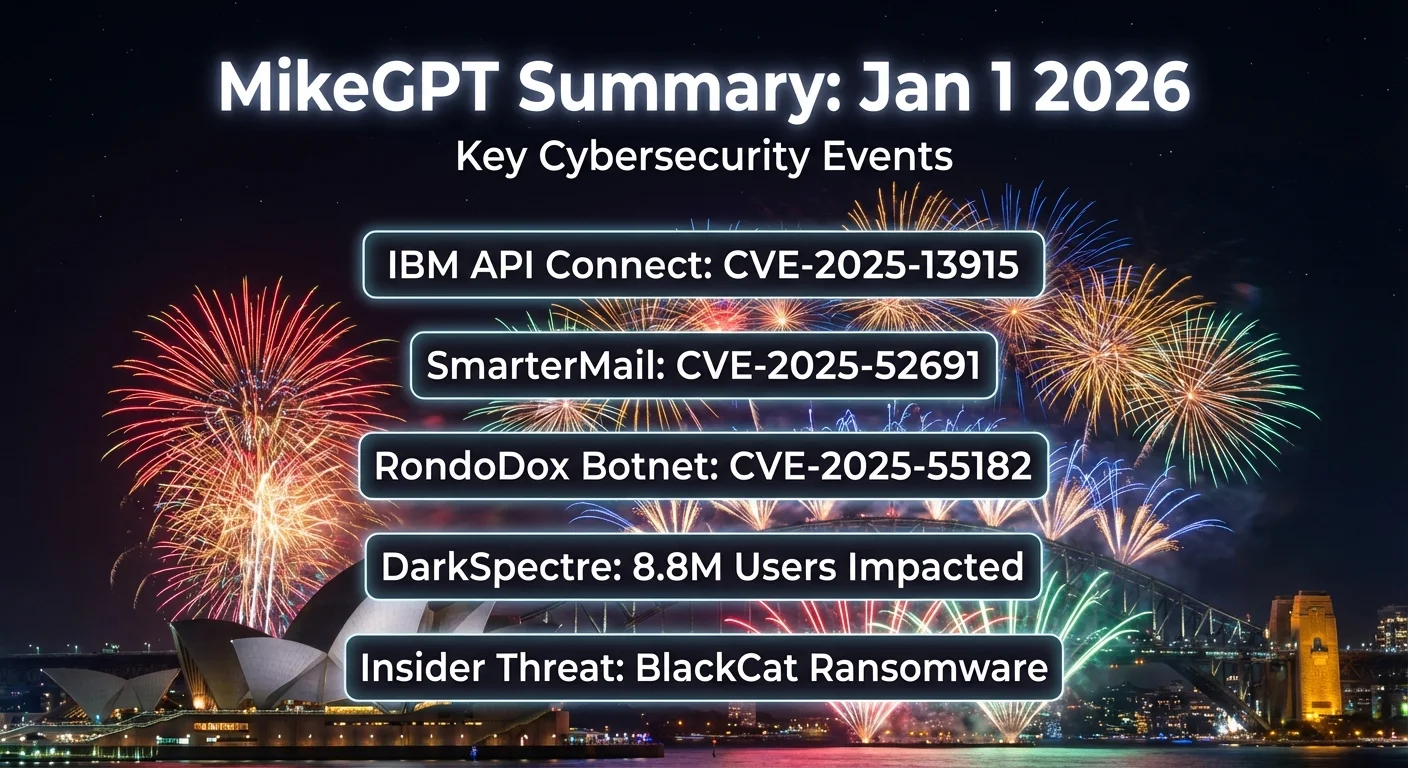 MikeGPT Summary: Jan 1 2026

Key Cybersecurity Events

IBM API Connect: CVE-2025-13915

SmarterMail: CVE-2025-52691

RondoDox Botnet: CVE-2025-55182

DarkSpectre: 8.8M Users Impacted

Insider Threat: BlackCat Ransomware